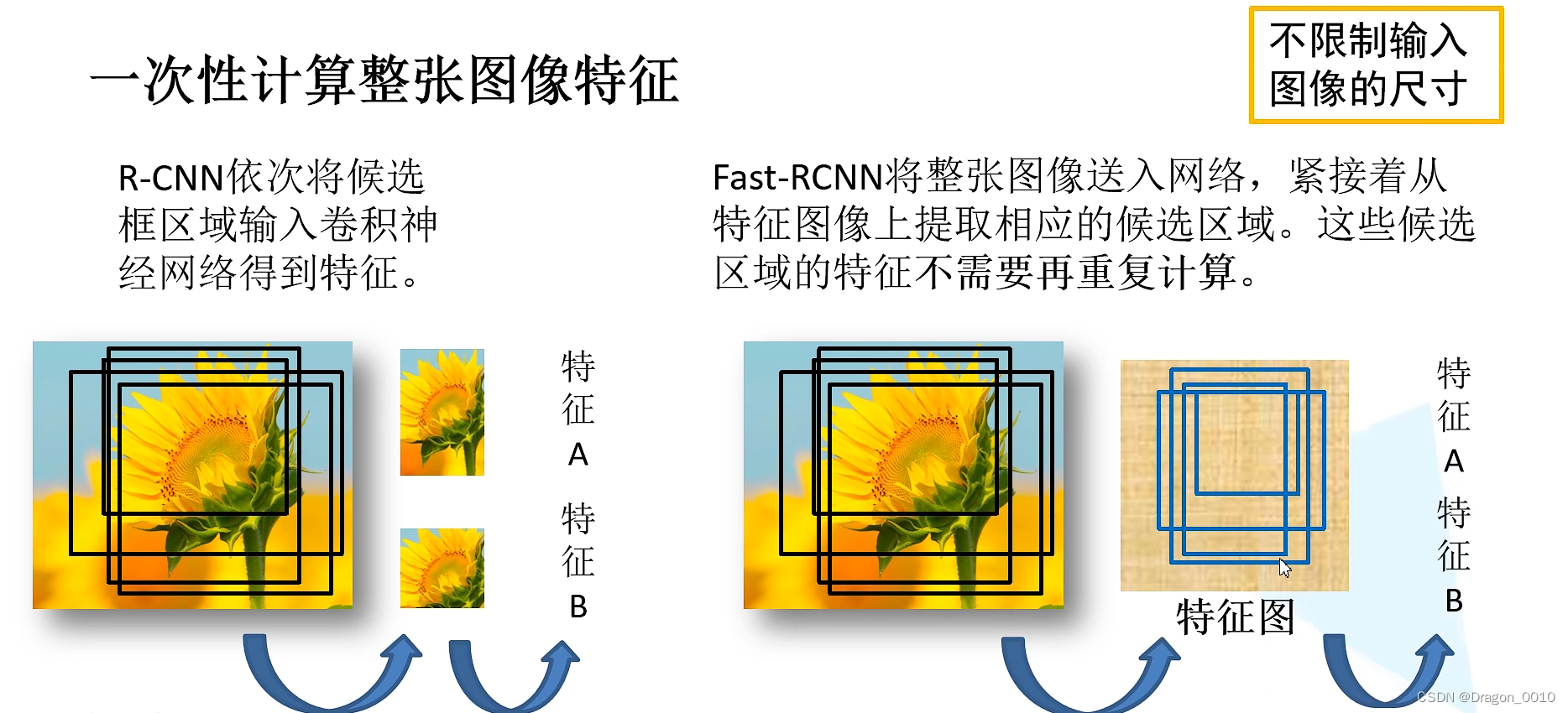 一次性计算整张图像特征

不限制输入图像的尺寸

R-CNN依次将候选框区域输入卷积神经网络得到特征。

Fast-RCNN将整张图像送入网络，紧接着从特征图像上提取相应的候选区域。这些候选区域的特征不需要再重复计算。

特征A

特征B

特征图

特征A

特征B

CSDN @Dragon_0010